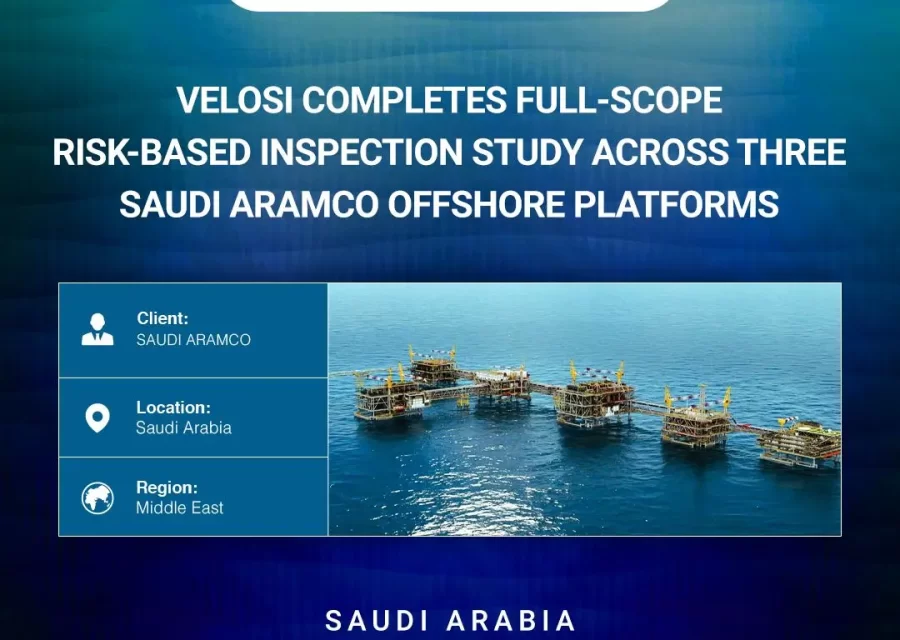 VELOSI COMPLETES FULL-SCOPE RISK-BASED INSPECTION STUDY ACROSS THREE SAUDI ARAMCO OFFSHORE PLATFORMS

Client:
SAUDI ARAMCO

Location:
Saudi Arabia

Region:
Middle East

SAUDI ARABIA